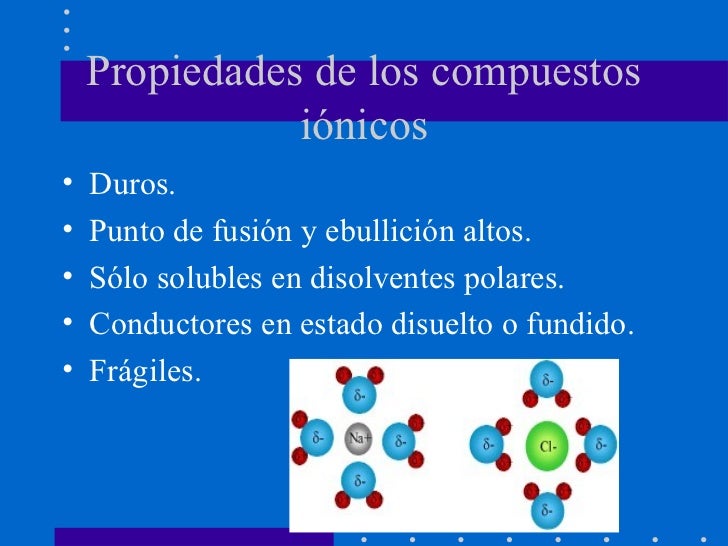 Propiedades de los compuestos iónicos

• Duros.
• Punto de fusión y ebullición altos.
• Sólo solubles en disolventes polares.
• Conductores en estado disuelto o fundido.
• Frágiles.

δ-
δ-
Na+
δ-
δ-

δ-
δ-
Cl-
δ-
δ-